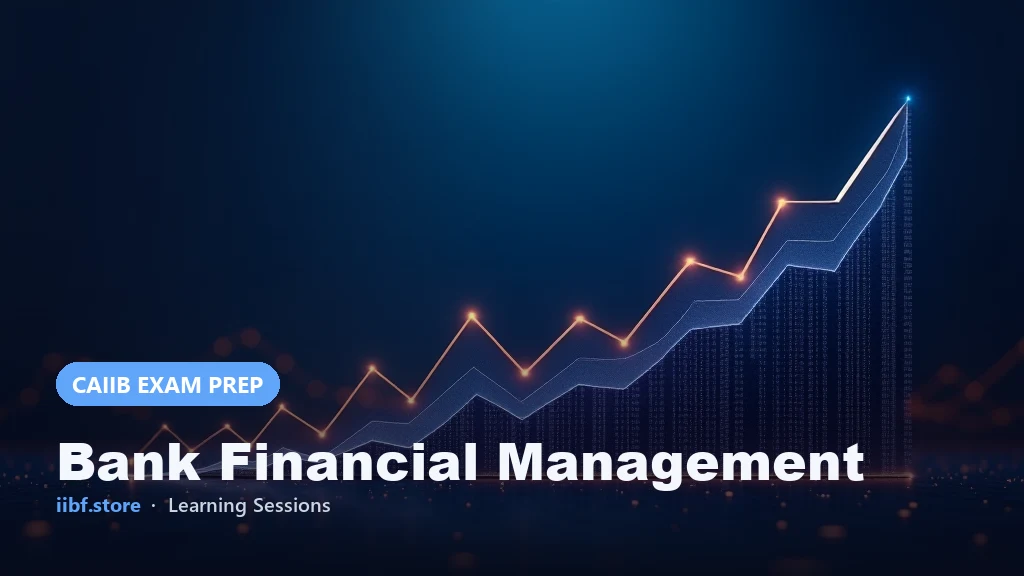 CAIIB EXAM PREP

Bank Financial Management

iibf.store · Learning Sessions